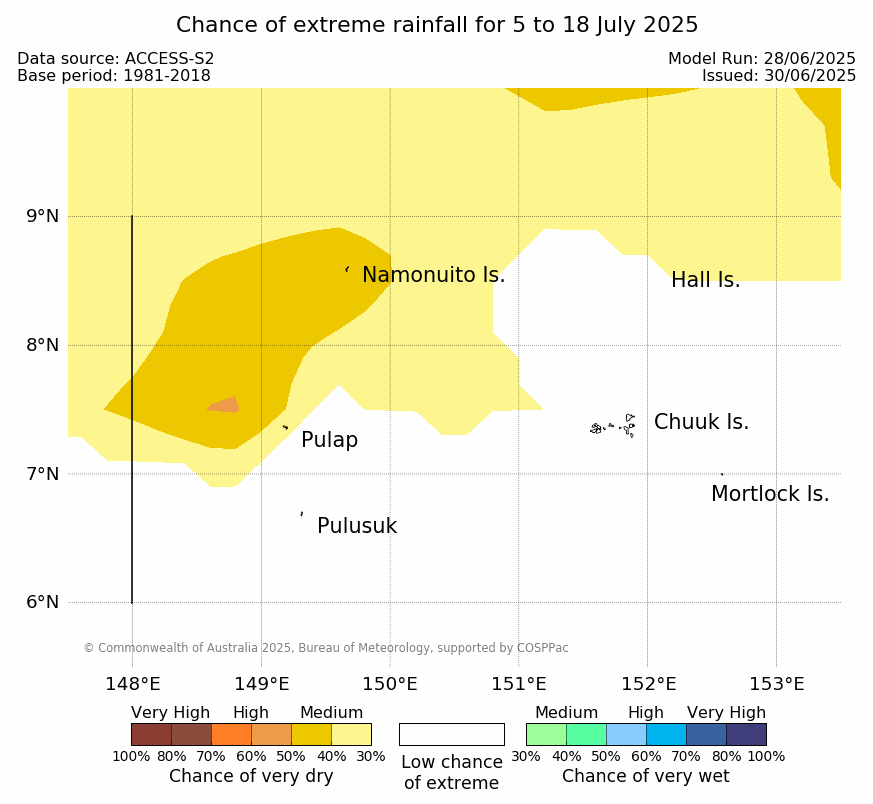 Chance of extreme rainfall for 5 to 18 July 2025

Data source: ACCESS-S2
Base period: 1981-2018

Model Run: 28/06/2025
Issued: 30/06/2025

9°N
8°N
7°N
6°N

Namonuito Is.
Hall Is.
Chuuk Is.
Pulap
Mortlock Is.
Pulusuk

© Commonwealth of Australia 2025, Bureau of Meteorology, supported by COSPPac

148°E 149°E 150°E 151°E 152°E 153°E

Very High High Medium
100% 80% 70% 60% 50% 40% 30%
Chance of very dry

Low chance of extreme

Medium High Very High
30% 40% 50% 60% 70% 80% 100%
Chance of very wet